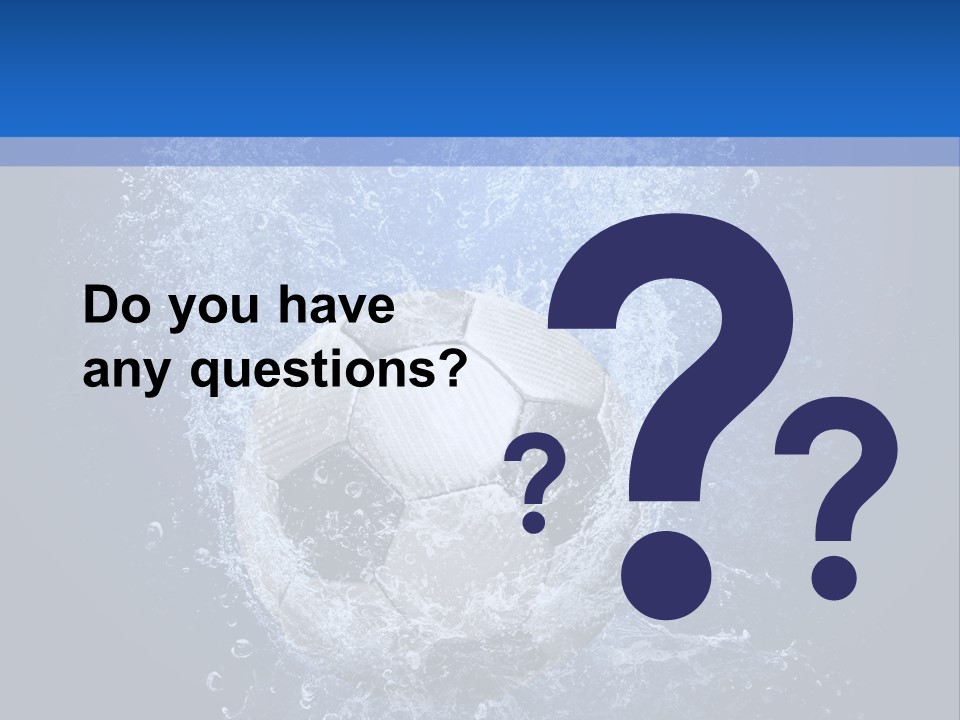 Do you have any questions?

?

?

?